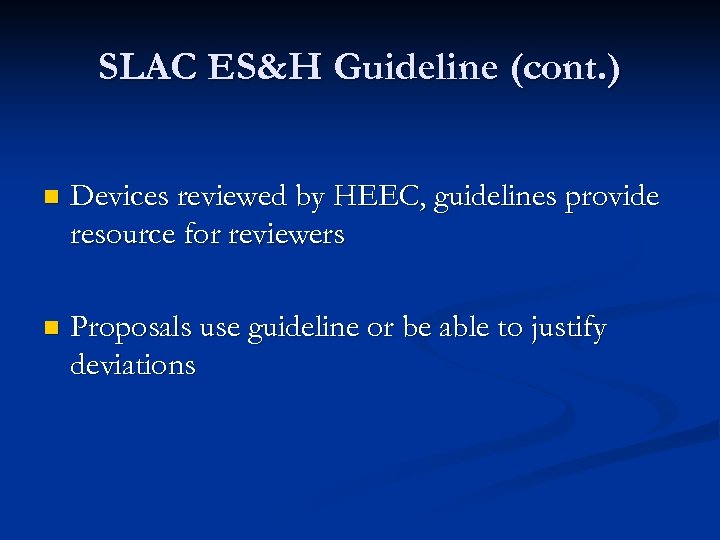 SLAC ES&H Guideline (cont.)

Devices reviewed by HEEC, guidelines provide resource for reviewers

Proposals use guideline or be able to justify deviations